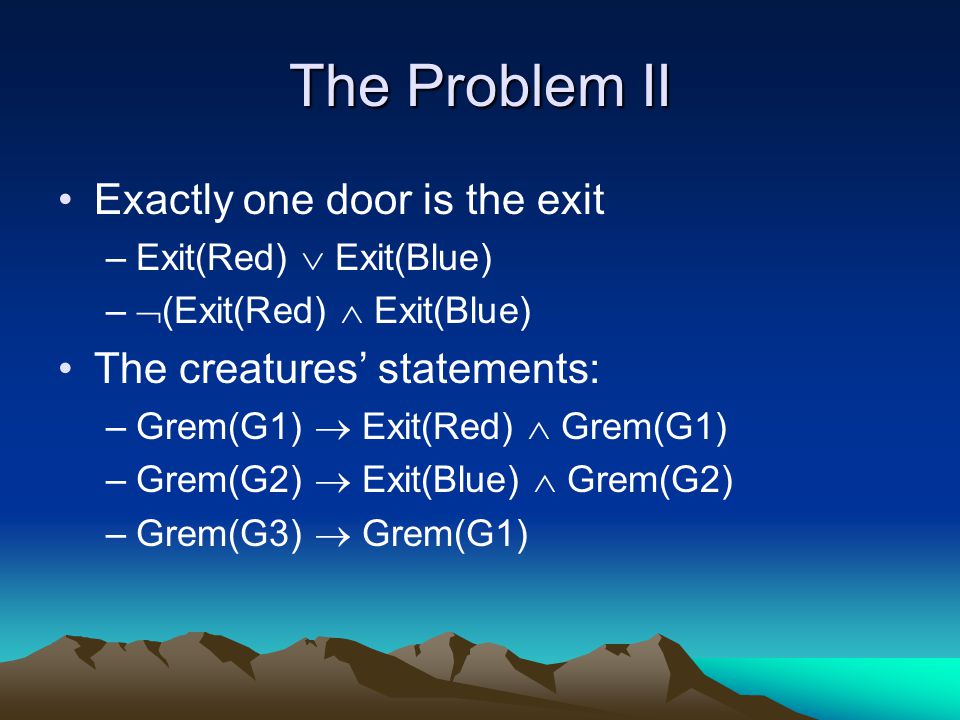 The Problem II

• Exactly one door is the exit
– Exit(Red) $\vee$ Exit(Blue)
– $\neg$(Exit(Red) $\wedge$ Exit(Blue)

• The creatures' statements:
– Grem(G1) $\rightarrow$ Exit(Red) $\wedge$ Grem(G1)
– Grem(G2) $\rightarrow$ Exit(Blue) $\wedge$ Grem(G2)
– Grem(G3) $\rightarrow$ Grem(G1)